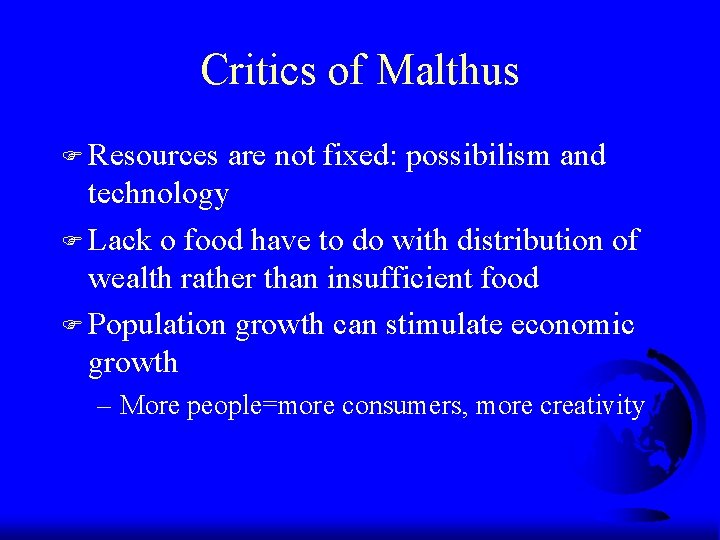 Critics of Malthus

Resources are not fixed: possibilism and technology

Lack o food have to do with distribution of wealth rather than insufficient food

Population growth can stimulate economic growth

– More people=more consumers, more creativity